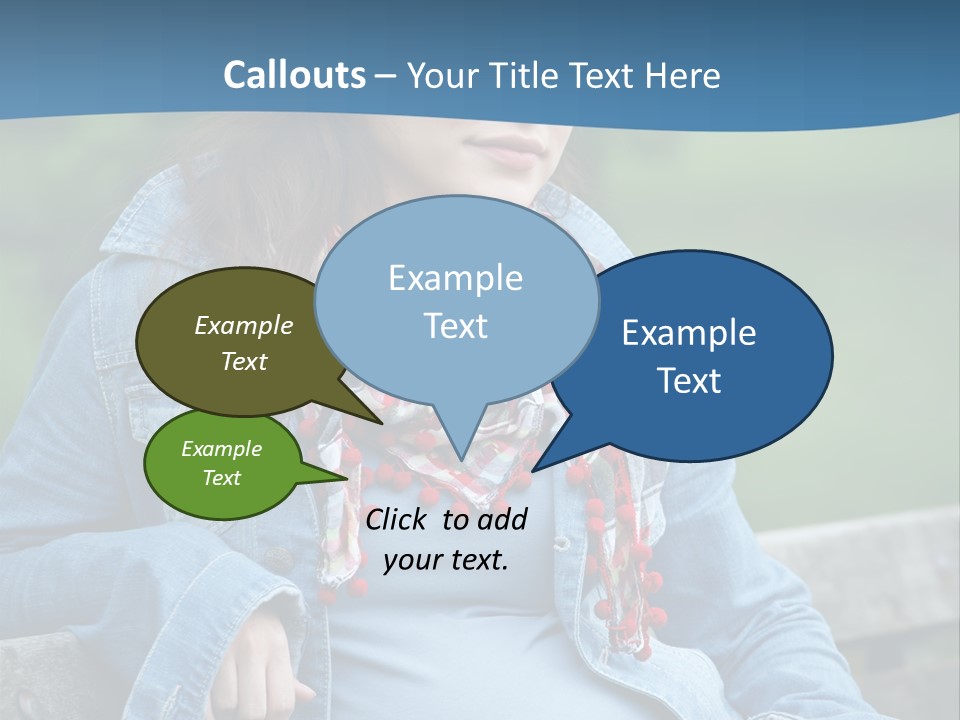 Callouts – Your Title Text Here

Example Text

Example Text

Example Text

Example Text

Click to add your text.